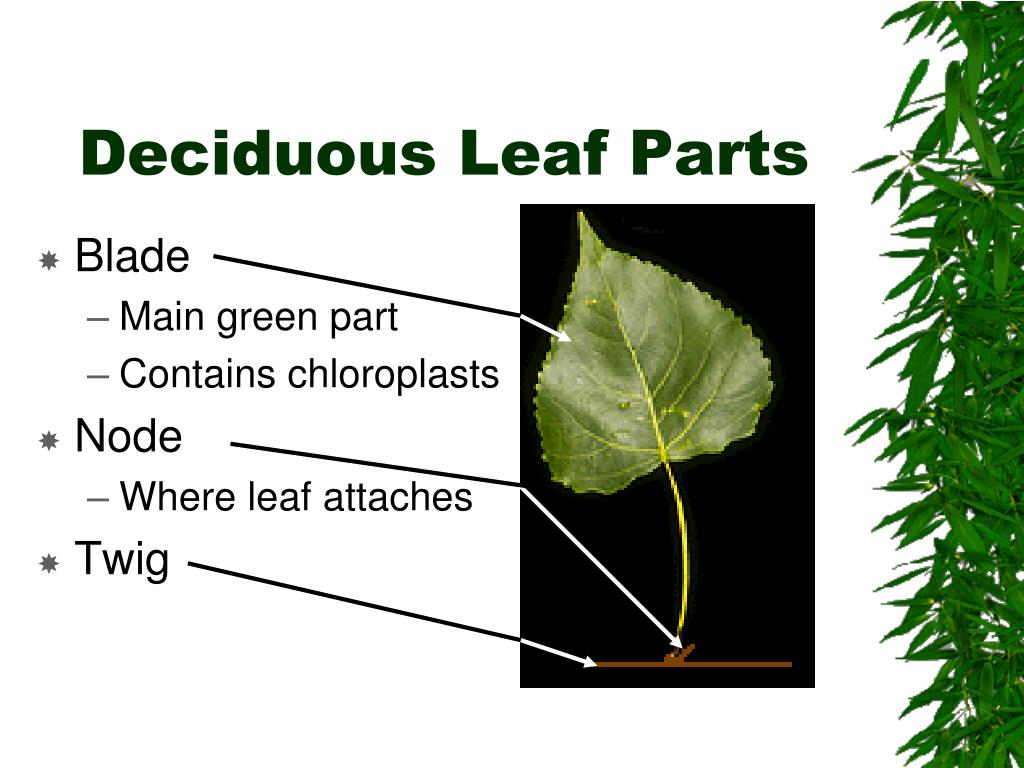 Deciduous Leaf Parts

Blade
– Main green part
– Contains chloroplasts

Node
– Where leaf attaches

Twig